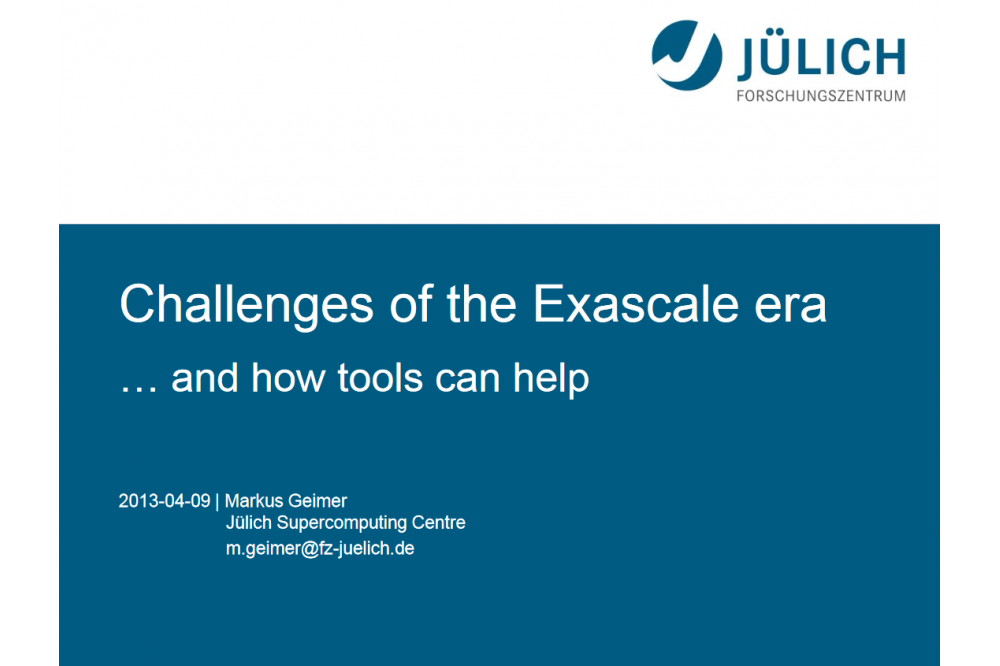 JÜLICH
FORSCHUNGSZENTRUM

Challenges of the Exascale era
… and how tools can help

2013-04-09 | Markus Geimer
Jülich Supercomputing Centre
m.geimer@fz-juelich.de